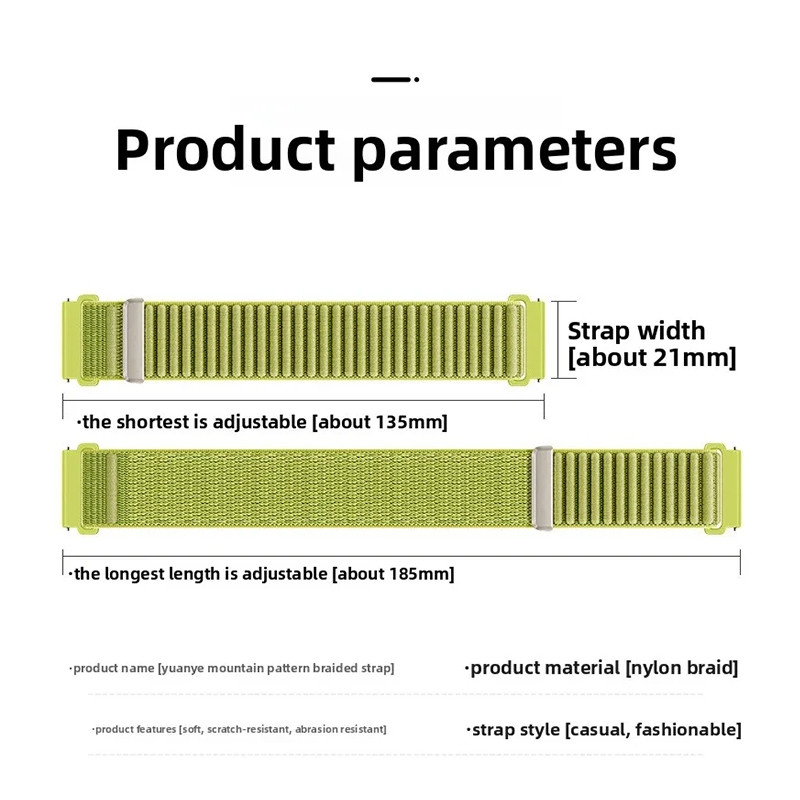 Product parameters

Strap width [about 21mm]

·the shortest is adjustable [about 135mm]

·the longest length is adjustable [about 185mm]

·product name [yuanye mountain pattern braided strap]

·product material [nylon braid]

·product features [soft, scratch-resistant, abrasion resistant]

·strap style [casual, fashionable]